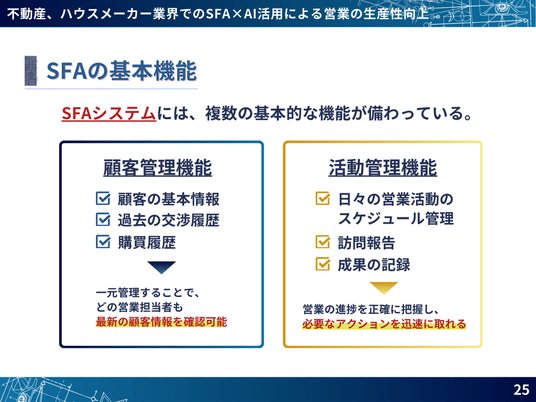 不動産、ハウスメーカー業界でのSFA×AI活用による営業の生産性向上

SFAの基本機能

SFAシステムには、複数の基本的な機能が備わっている。

顧客管理機能

顧客の基本情報
過去の交渉履歴
購買履歴

一元管理することで、どの営業担当者も最新の顧客情報を確認可能

活動管理機能

日々の営業活動のスケジュール管理
訪問報告
成果の記録

営業の進捗を正確に把握し、必要なアクションを迅速に取れる

25